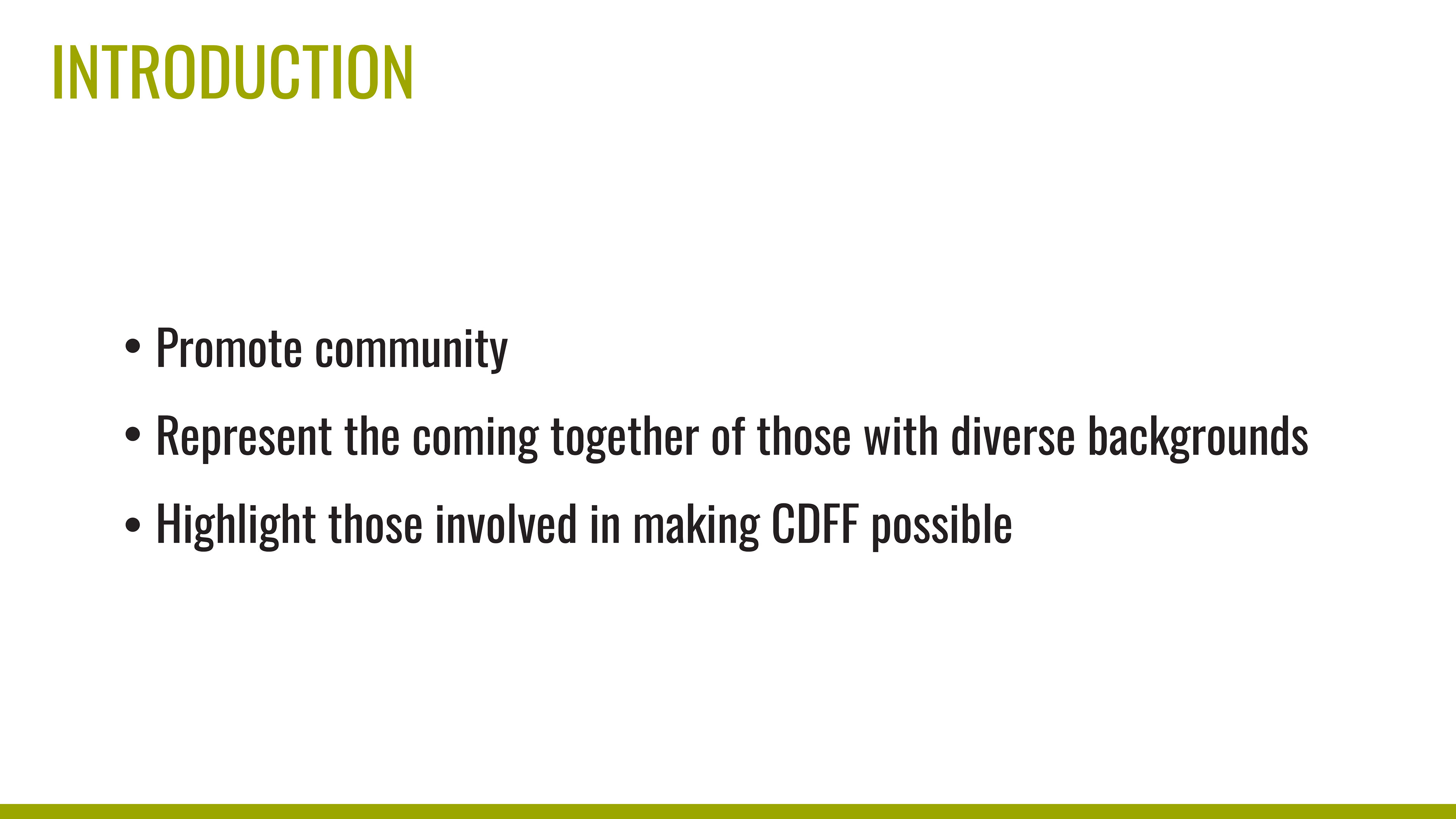 INTRODUCTION

• Promote community
• Represent the coming together of those with diverse backgrounds
• Highlight those involved in making CDFF possible